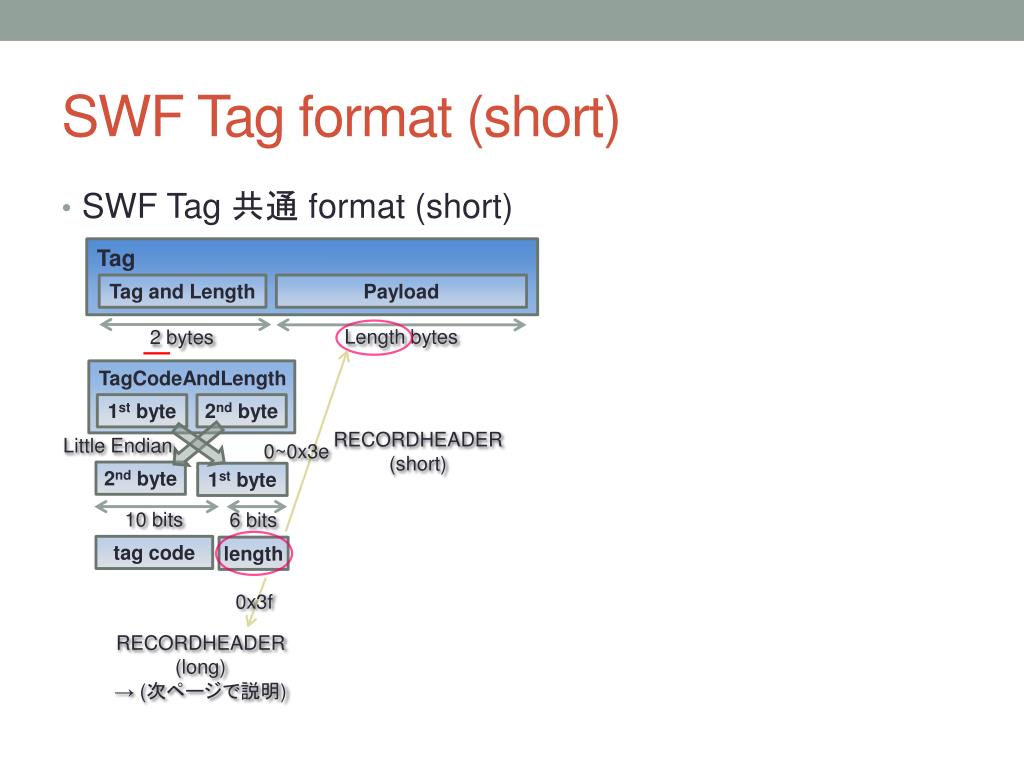 SWF Tag format (short)

• SWF Tag 共通 format (short)

Tag
Tag and Length
Payload
2 bytes
Length bytes
TagCodeAndLength
1st byte
2nd byte
Little Endian
0~0x3e
RECORDHEADER (short)
2nd byte
1st byte
10 bits
6 bits
tag code
length
0x3f
RECORDHEADER (long)
→ (次ページで説明)